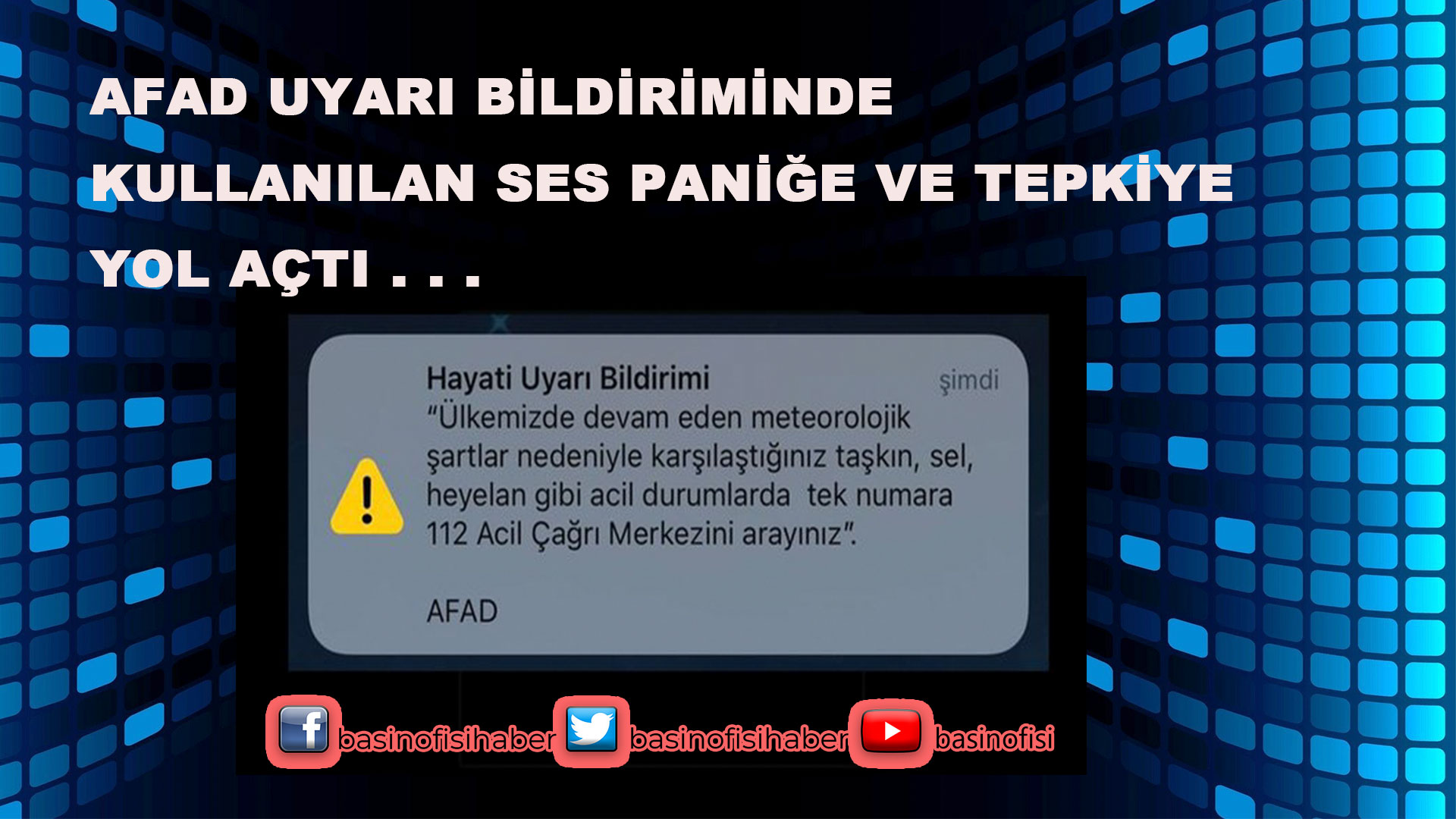 AFAD UYARI BİLDİRİMİNDE KULLANILAN SES PANİĞE VE TEPKİYE YOL AÇTI . . .

Hayati Uyarı Bildirimi
şimdi
"Ülkemizde devam eden meteorolojik şartlar nedeniyle karşılaştığınız taşkın, sel, heyelan gibi acil durumlarda tek numara 112 Acil Çağrı Merkezini arayınız".

AFAD

basinofisihaber basinofisihaber basinofisi